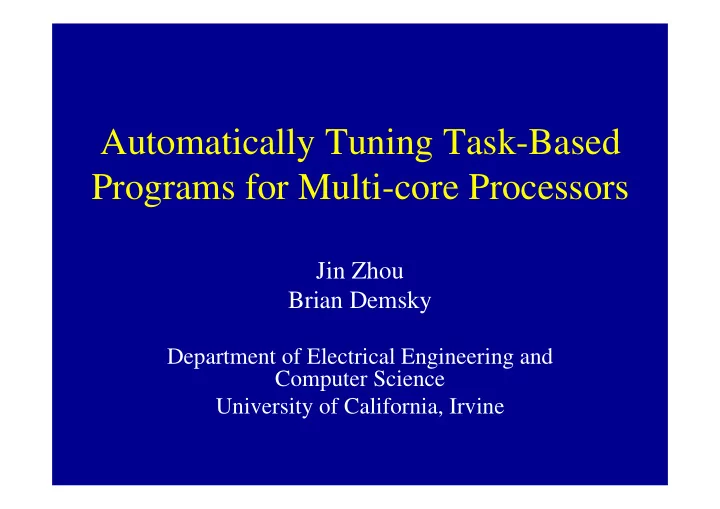 Automatically Tuning Task-Based Programs for Multi-core Processors

Jin Zhou
Brian Demsky

Department of Electrical Engineering and Computer Science
University of California, Irvine